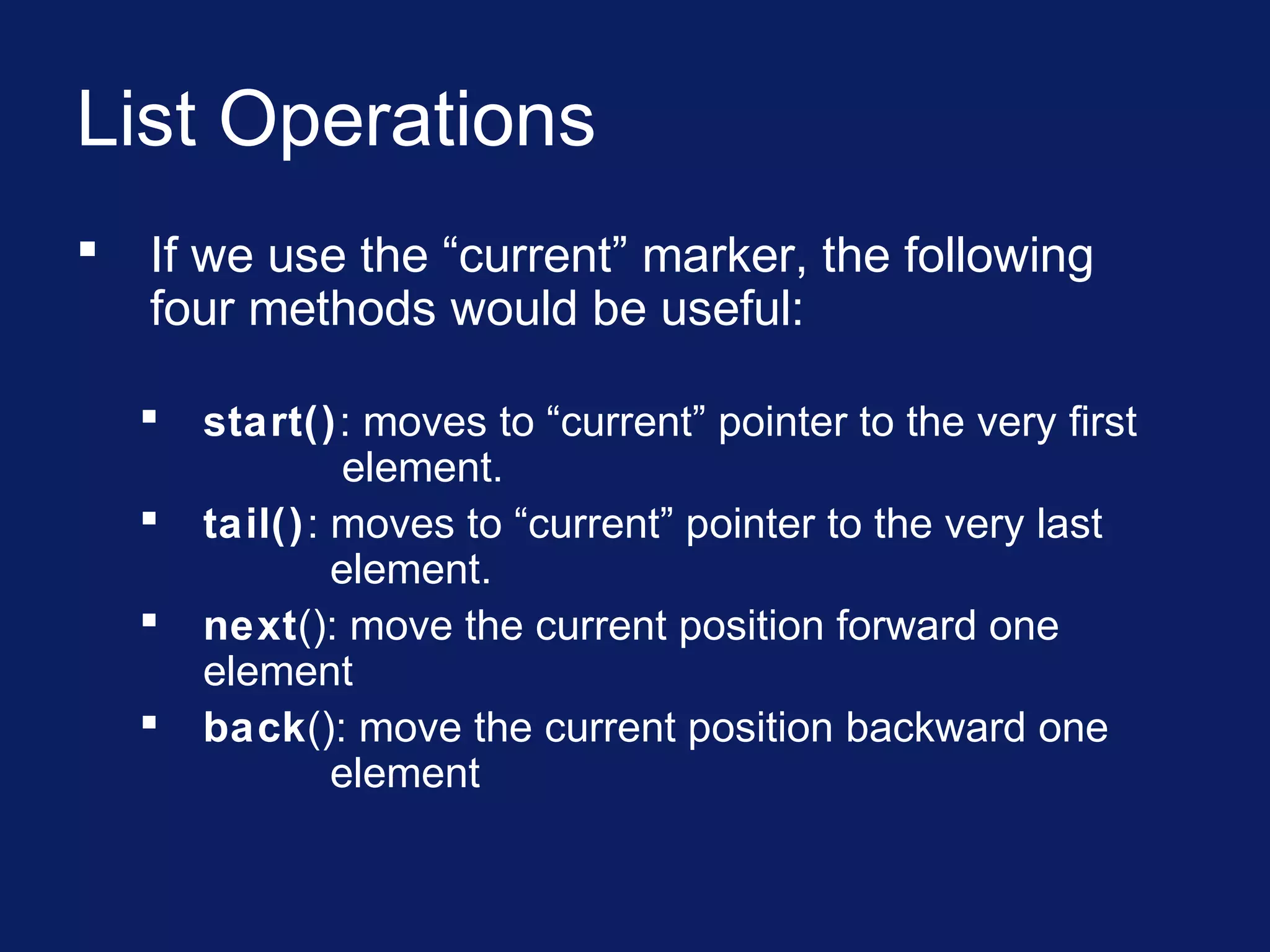 List Operations

▪ If we use the “current” marker, the following four methods would be useful:

▪ start(): moves to “current” pointer to the very first element.
▪ tail(): moves to “current” pointer to the very last element.
▪ next(): move the current position forward one element
▪ back(): move the current position backward one element